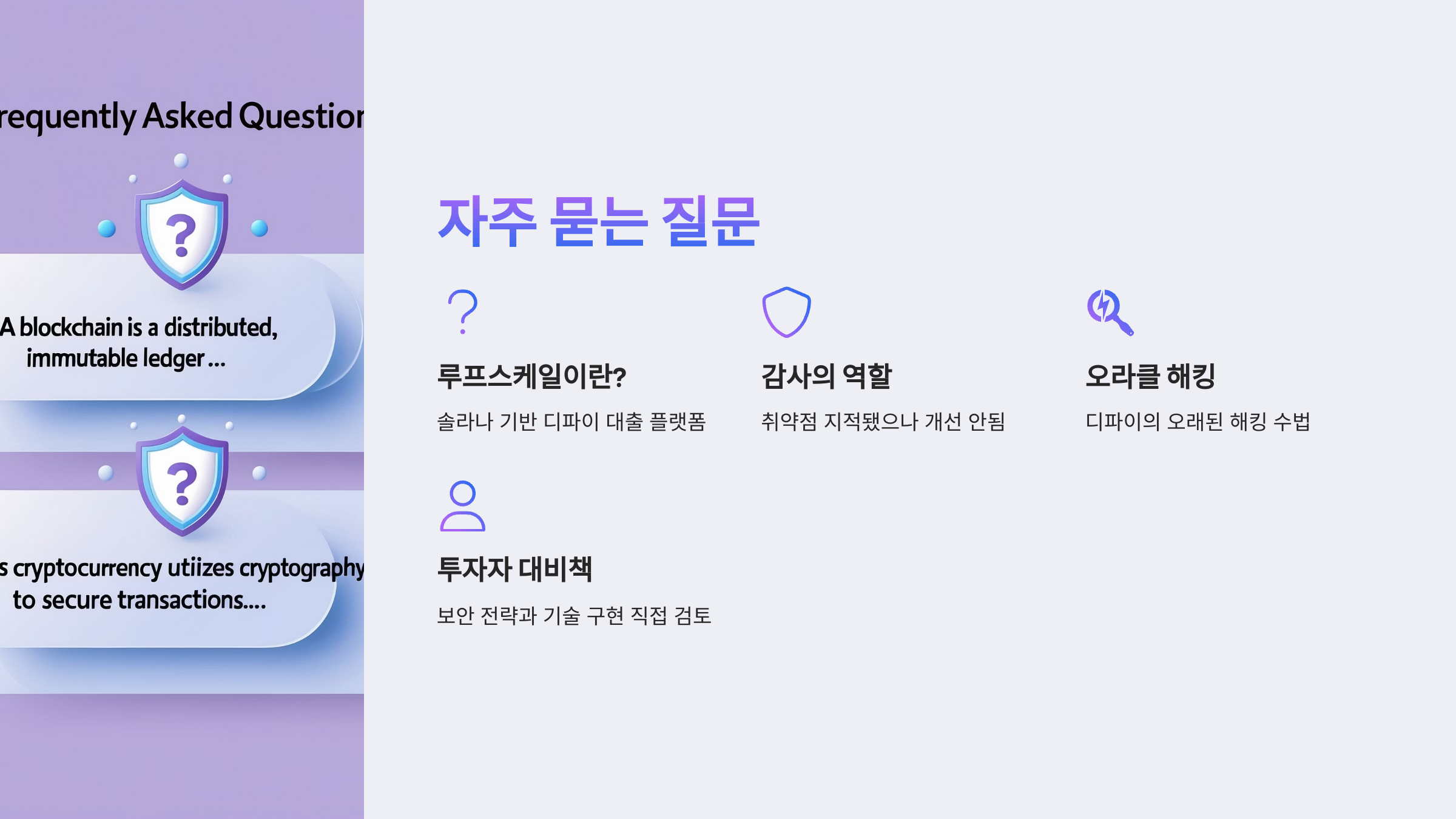 requently Asked Question

?

A blockchain is a distributed, immutable ledger ...

?

s cryptocurrency utiizes cryptography to secure transactions....

자주 묻는 질문

루프스케일이란?

솔라나 기반 디파이 대출 플랫폼

감사의 역할

취약점 지적됐으나 개선 안됨

오라클 해킹

디파이의 오래된 해킹 수법

투자자 대비책

보안 전략과 기술 구현 직접 검토